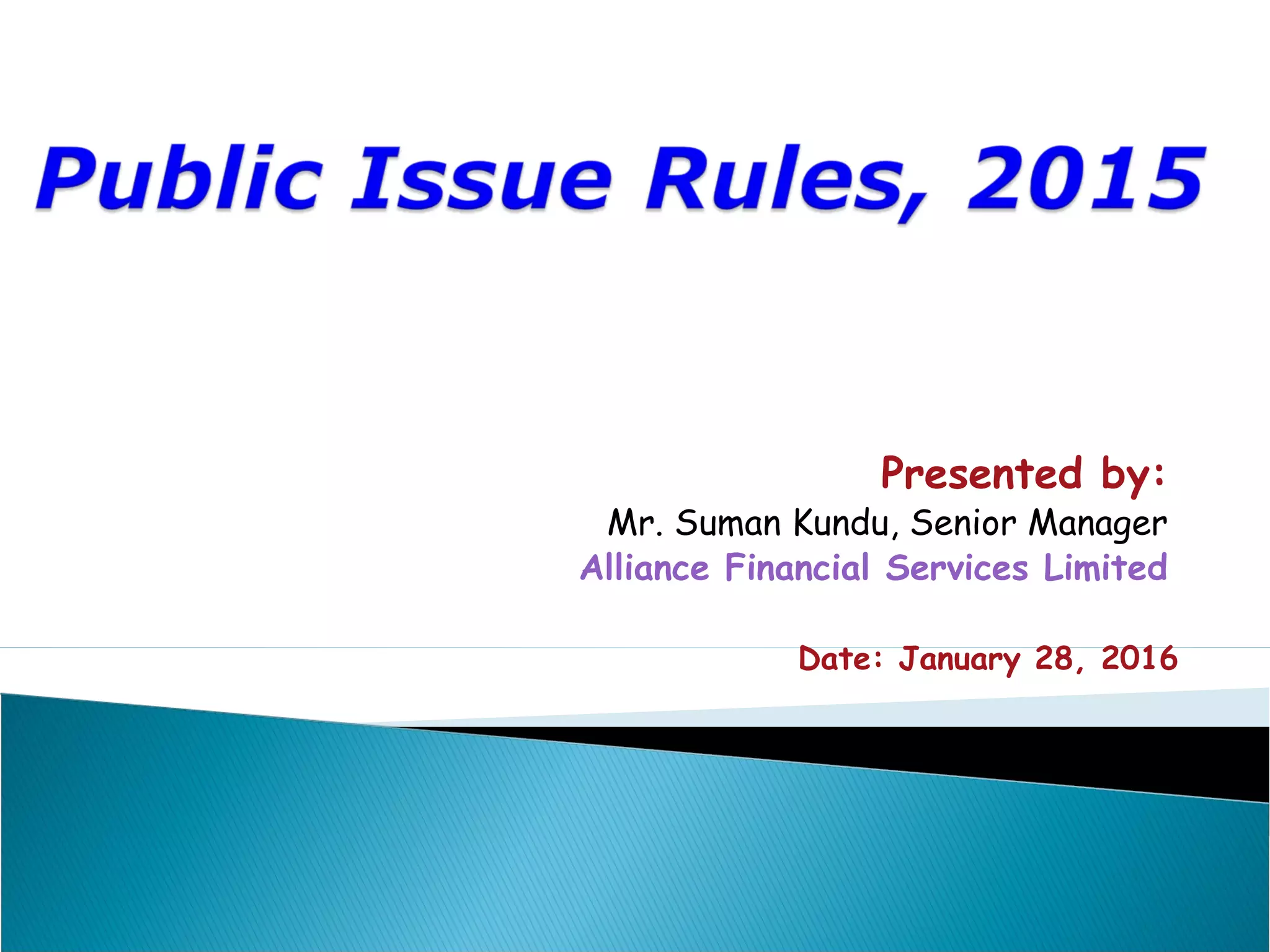 Public Issue Rules, 2015

Presented by:
Mr. Suman Kundu, Senior Manager
Alliance Financial Services Limited

Date: January 28, 2016